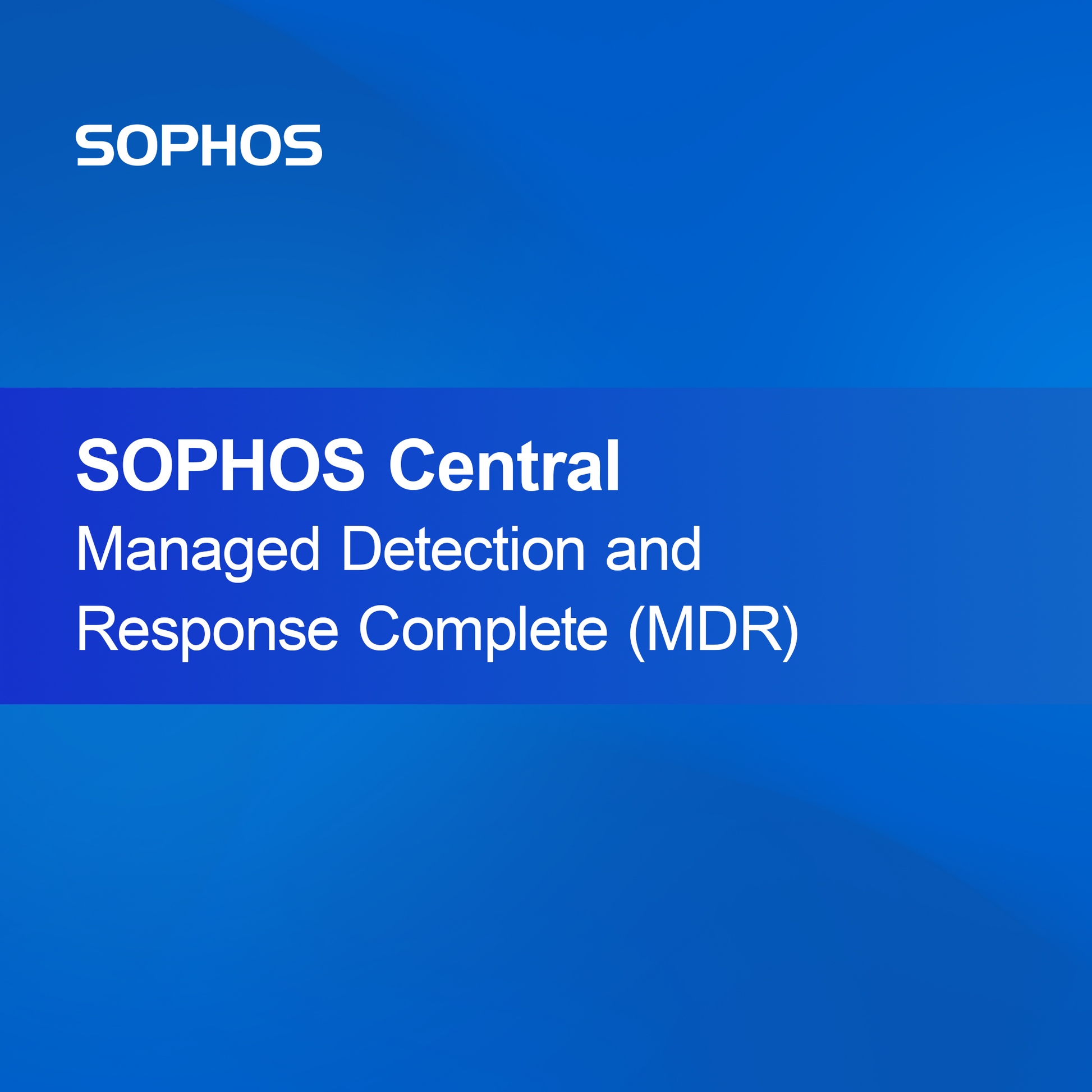 SOPHOS

SOPHOS Central
Managed Detection and Response Complete (MDR)